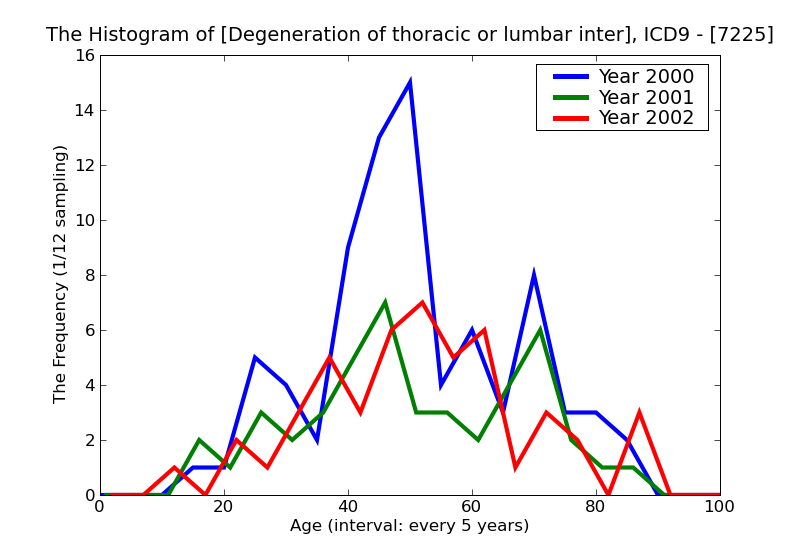 The Histogram of [Degeneration of thoracic or lumbar inter], ICD9 - [7225]

Year 2000
Year 2001
Year 2002

The Frequency (1/12 sampling)

16
14
12
10
8
6
4
2
0

0
20
40
60
80
100

Age (interval: every 5 years)